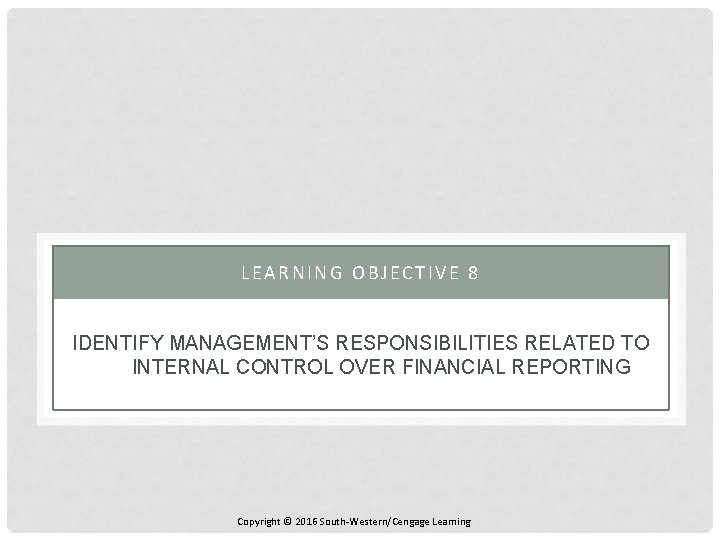 LEARNING OBJECTIVE 8

IDENTIFY MANAGEMENT'S RESPONSIBILITIES RELATED TO INTERNAL CONTROL OVER FINANCIAL REPORTING

Copyright © 2016 South-Western/Cengage Learning